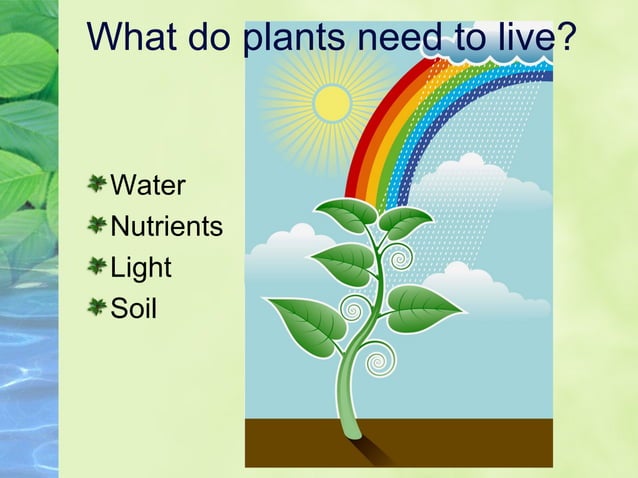 What do plants need to live?

Water
Nutrients
Light
Soil